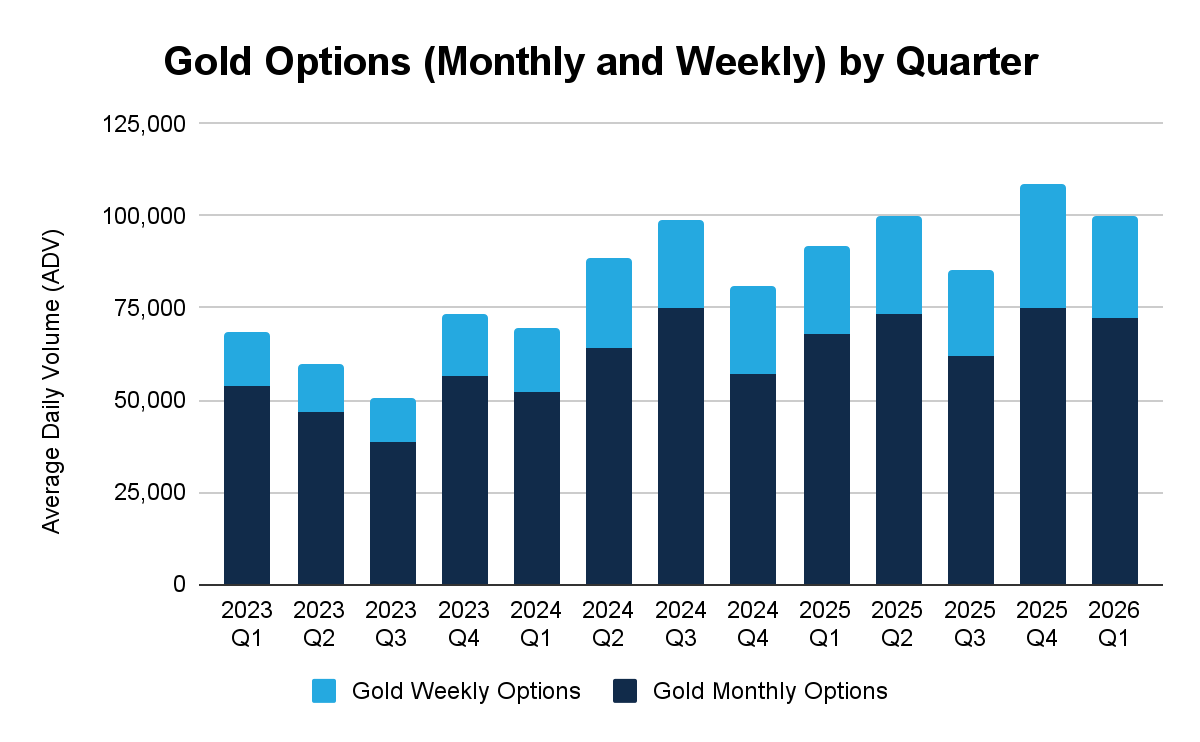 Gold Options (Monthly and Weekly) by Quarter

Average Daily Volume (ADV)

125,000
100,000
75,000
50,000
25,000
0

2023 Q1
2023 Q2
2023 Q3
2023 Q4
2024 Q1
2024 Q2
2024 Q3
2024 Q4
2025 Q1
2025 Q2
2025 Q3
2025 Q4
2026 Q1

Gold Weekly Options
Gold Monthly Options